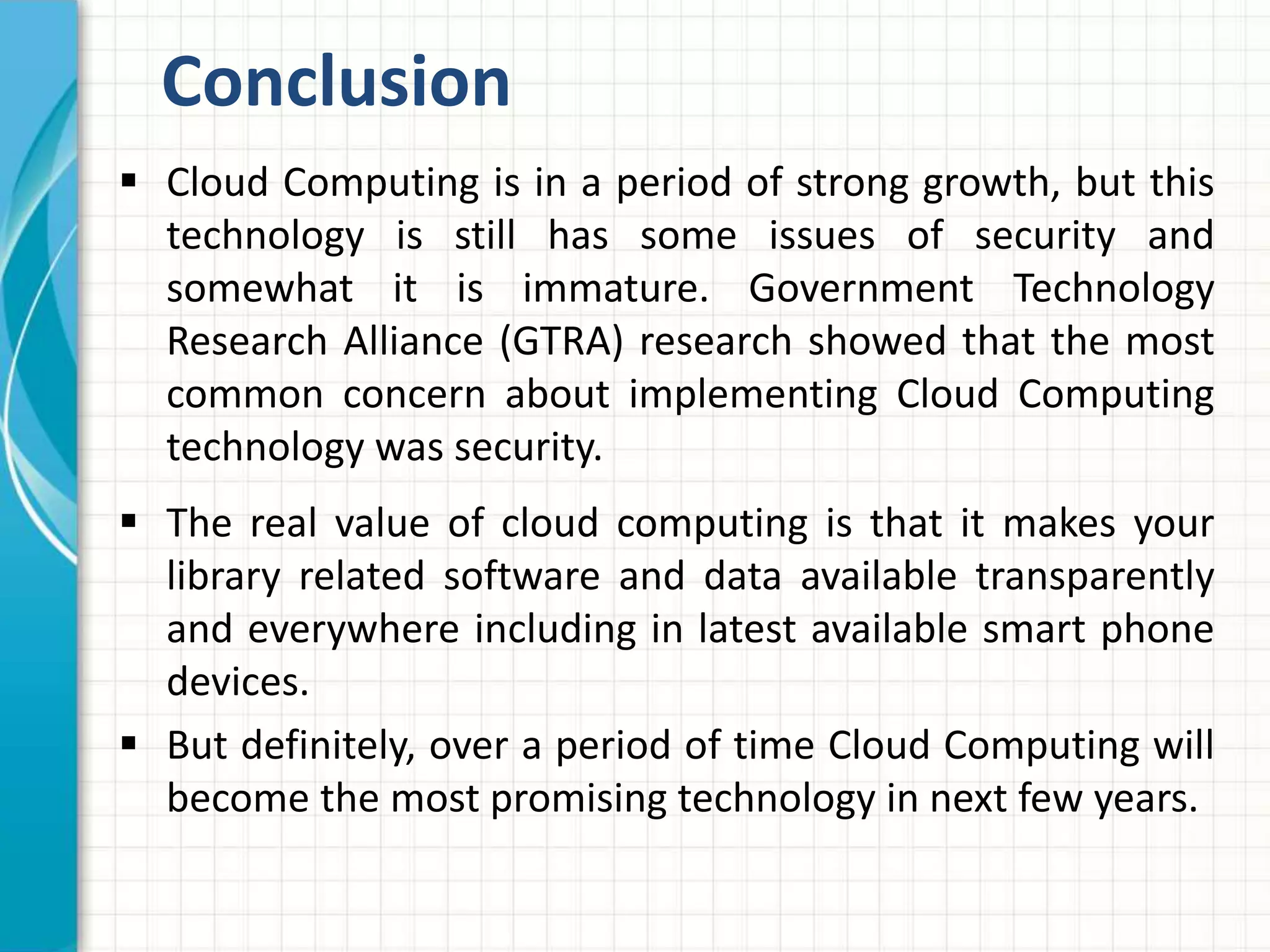 Conclusion

▪ Cloud Computing is in a period of strong growth, but this technology is still has some issues of security and somewhat it is immature. Government Technology Research Alliance (GTRA) research showed that the most common concern about implementing Cloud Computing technology was security.

▪ The real value of cloud computing is that it makes your library related software and data available transparently and everywhere including in latest available smart phone devices.

▪ But definitely, over a period of time Cloud Computing will become the most promising technology in next few years.